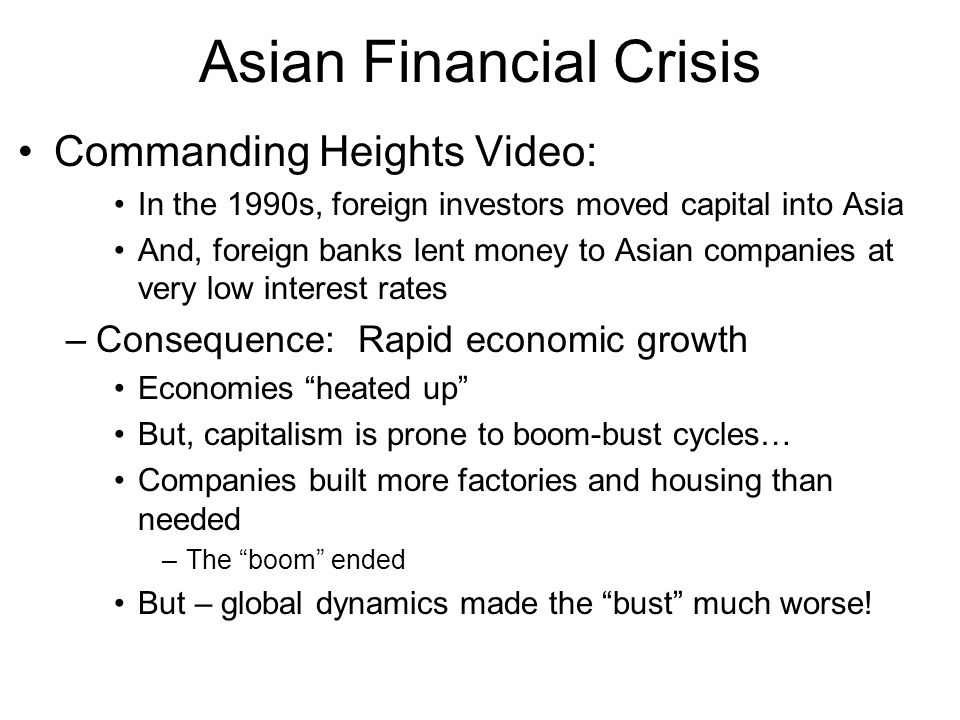 Asian Financial Crisis

• Commanding Heights Video:
  • In the 1990s, foreign investors moved capital into Asia
  • And, foreign banks lent money to Asian companies at very low interest rates
– Consequence: Rapid economic growth
  • Economies “heated up”
  • But, capitalism is prone to boom-bust cycles…
  • Companies built more factories and housing than needed
    – The “boom” ended
  • But – global dynamics made the “bust” much worse!